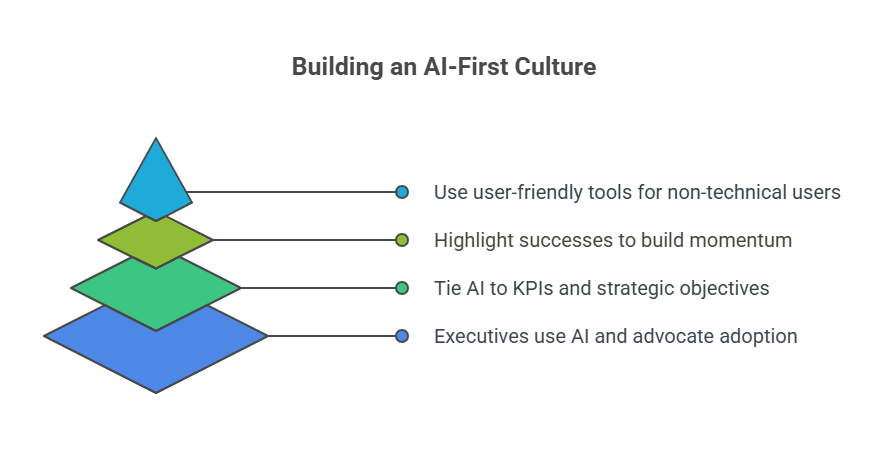 Building an AI-First Culture

Use user-friendly tools for non-technical users

Highlight successes to build momentum

Tie AI to KPIs and strategic objectives

Executives use AI and advocate adoption